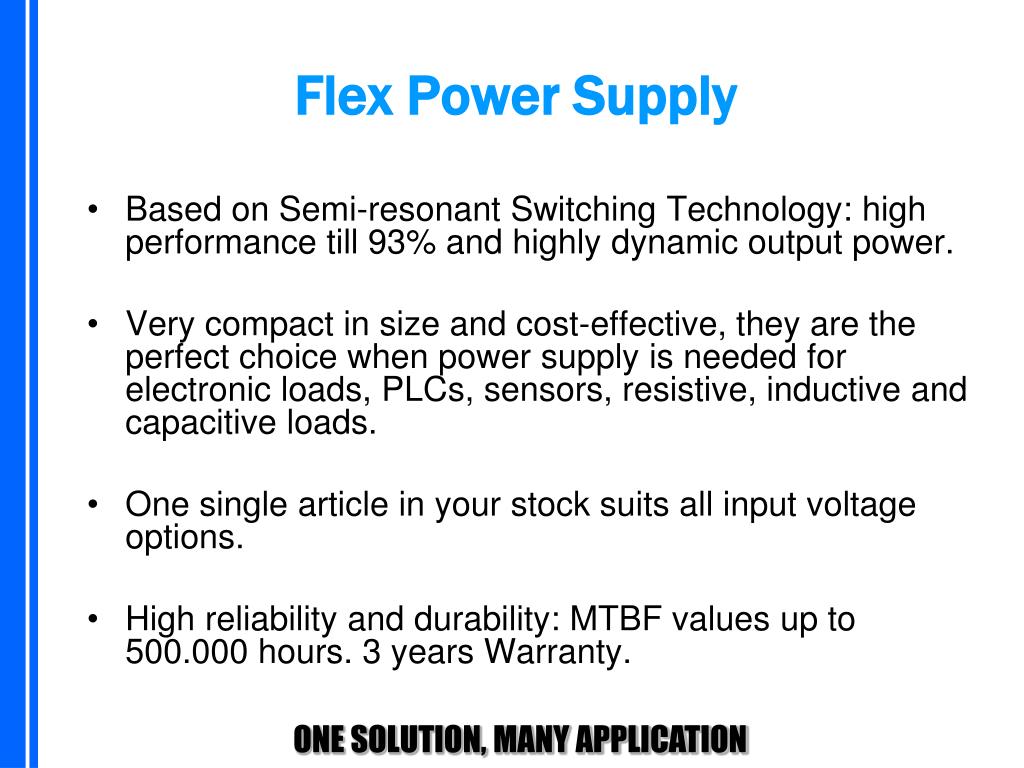 Flex Power Supply

• Based on Semi-resonant Switching Technology: high performance till 93% and highly dynamic output power.

• Very compact in size and cost-effective, they are the perfect choice when power supply is needed for electronic loads, PLCs, sensors, resistive, inductive and capacitive loads.

• One single article in your stock suits all input voltage options.

• High reliability and durability: MTBF values up to 500.000 hours. 3 years Warranty.

ONE SOLUTION, MANY APPLICATION